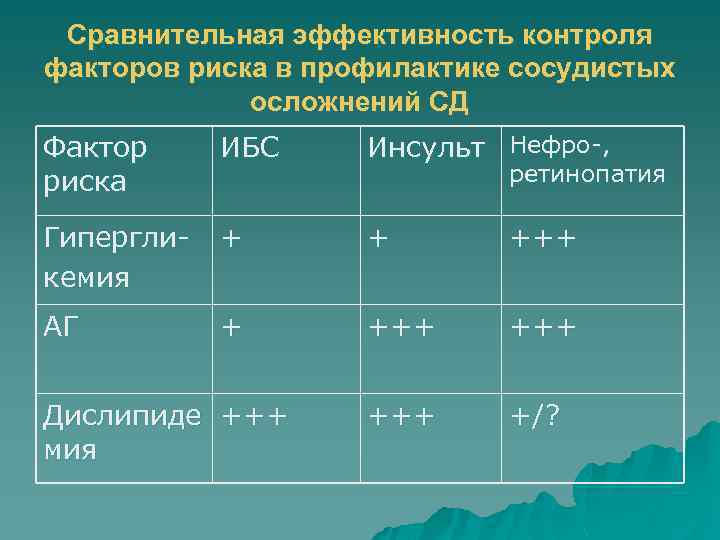 Сравнительная эффективность контроля факторов риска в профилактике сосудистых осложнений СД

| Фактор риска | ИБС | Инсульт | Нефро-, ретинопатия |
|---|---|---|---|
| Гипергликемия | + | + | +++ |
| АГ | + | +++ | +++ |
| Дислипидемия | +++ | +++ | +/? |